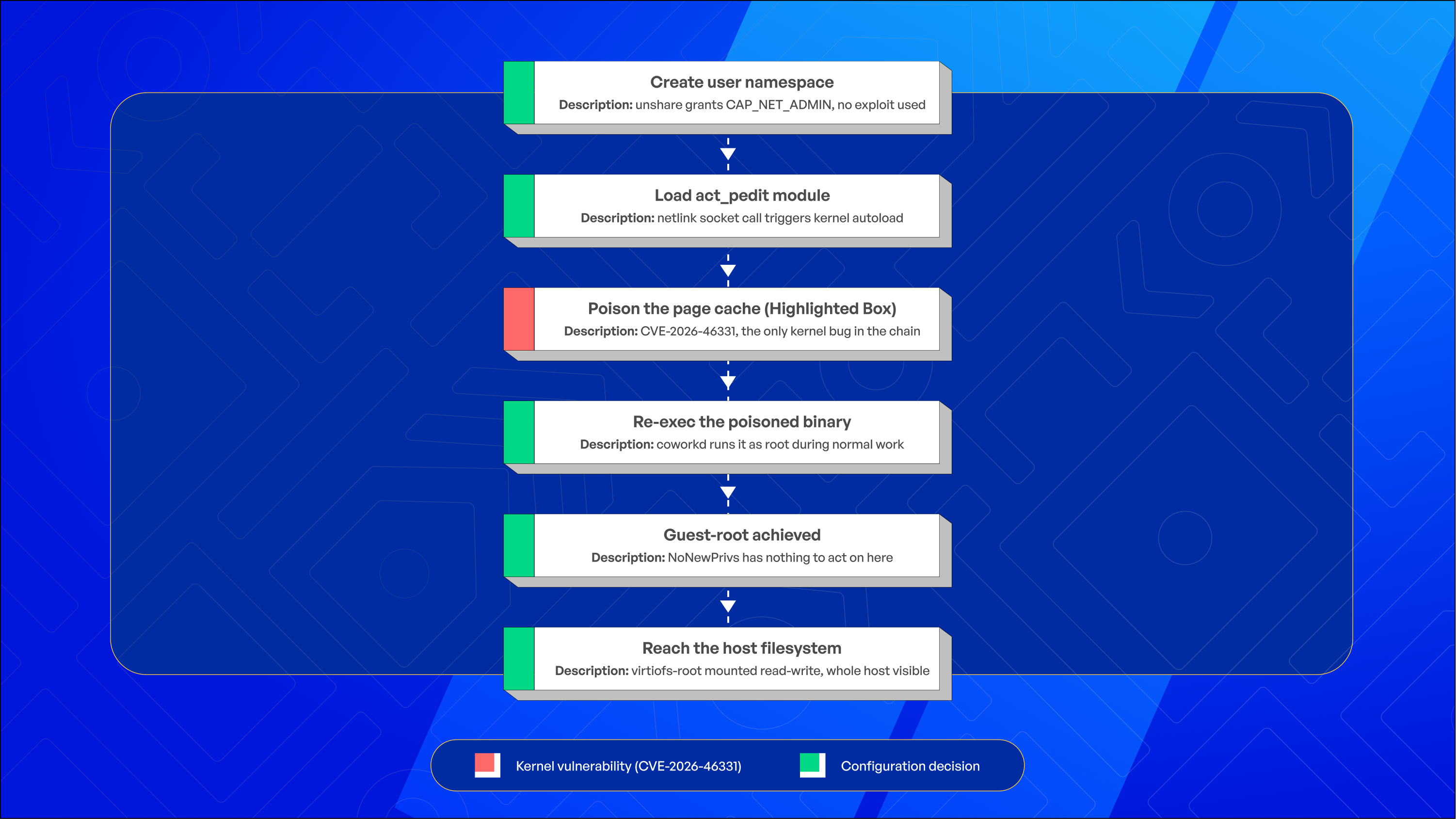 Create user namespace
Description: unshare grants CAP_NET_ADMIN, no exploit used

Load act_pedit module
Description: netlink socket call triggers kernel autoload

Poison the page cache (Highlighted Box)
Description: CVE-2026-46331, the only kernel bug in the chain

Re-exec the poisoned binary
Description: coworkd runs it as root during normal work

Guest-root achieved
Description: NoNewPrivs has nothing to act on here

Reach the host filesystem
Description: virtiofs-root mounted read-write, whole host visible

Kernel vulnerability (CVE-2026-46331)

Configuration decision